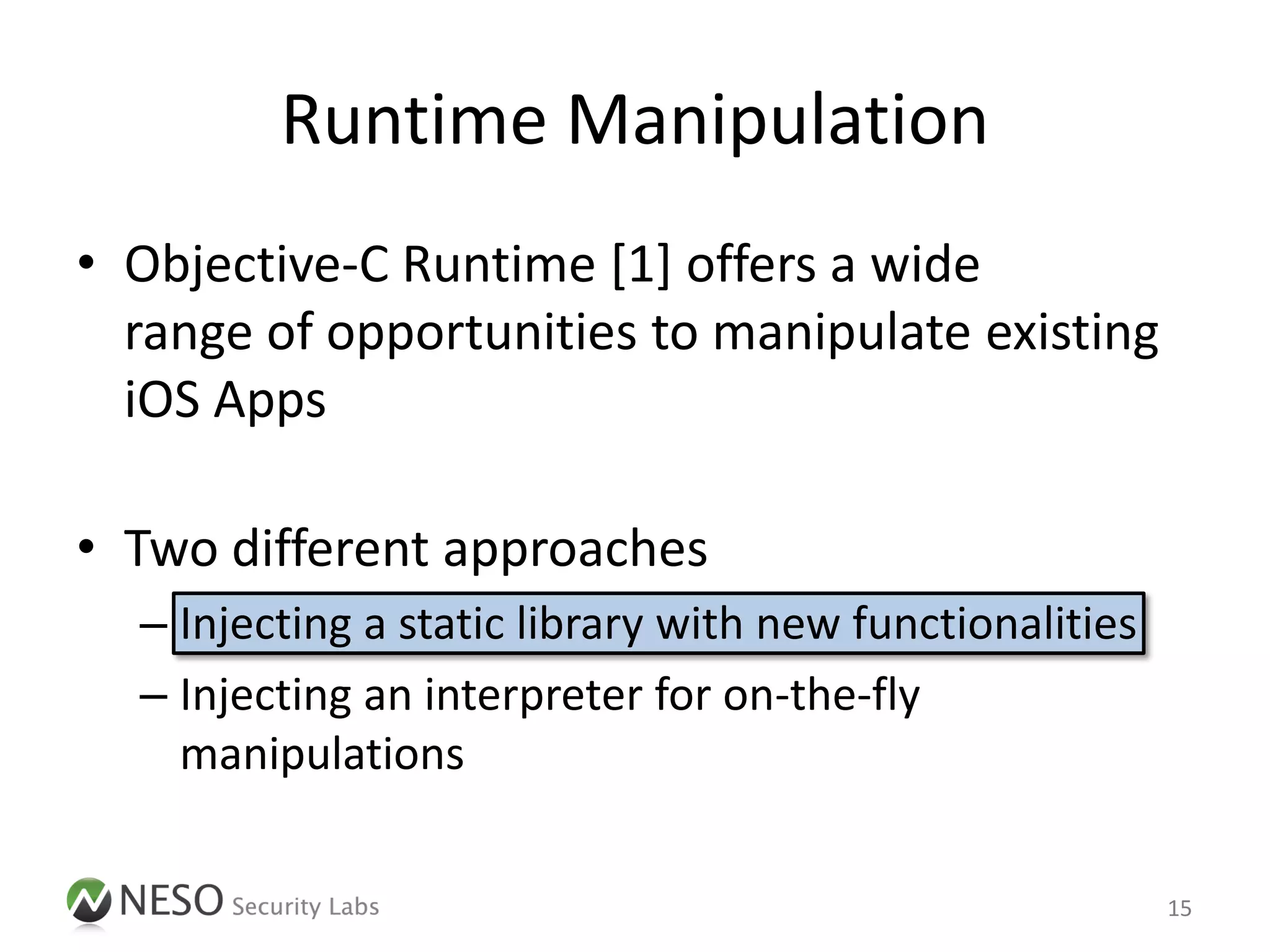 Runtime Manipulation

• Objective-C Runtime [1] offers a wide range of opportunities to manipulate existing iOS Apps

• Two different approaches
– Injecting a static library with new functionalities
– Injecting an interpreter for on-the-fly manipulations

NESO Security Labs

15